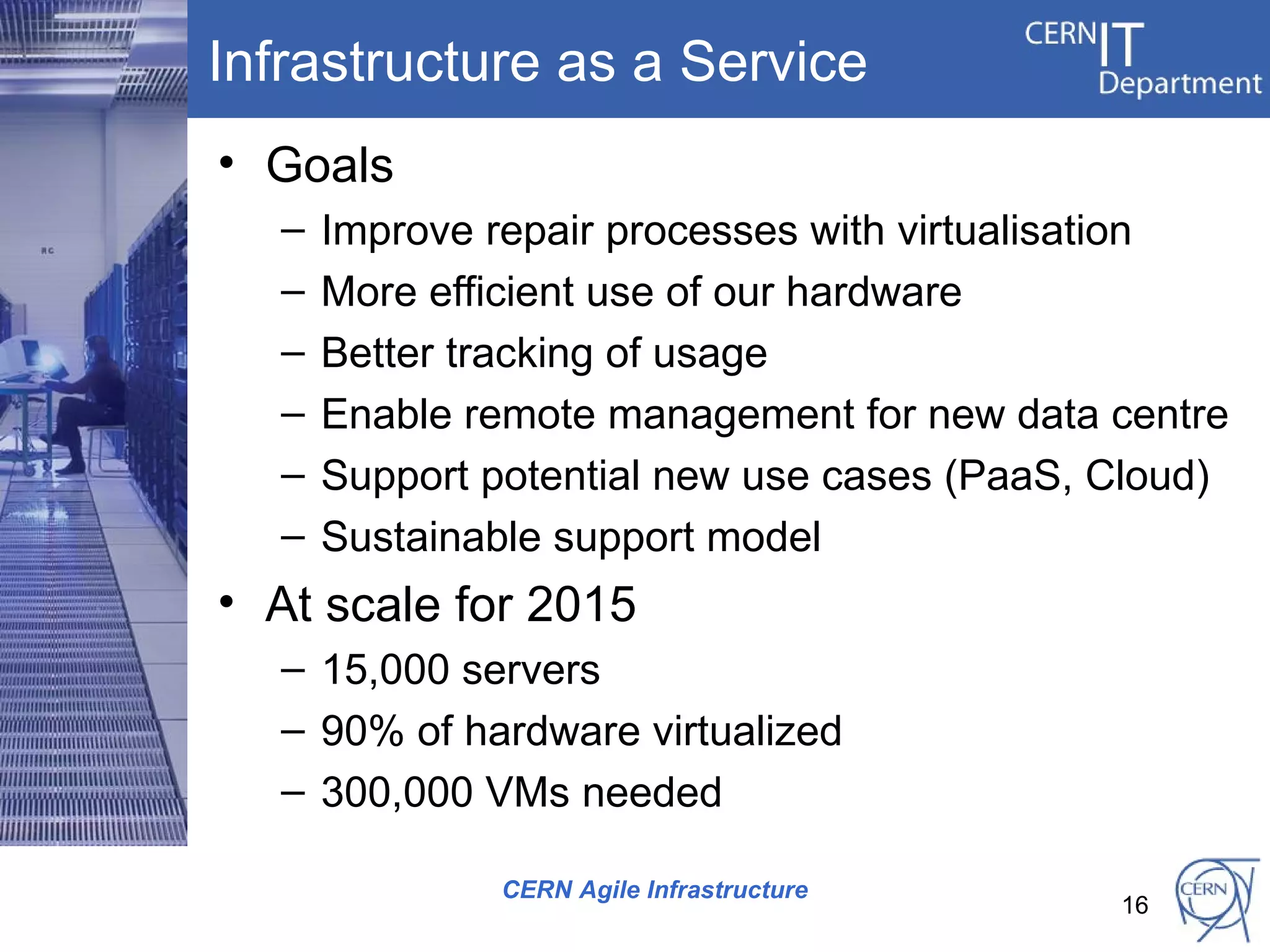 Infrastructure as a Service

CERN IT Department

• Goals
– Improve repair processes with virtualisation
– More efficient use of our hardware
– Better tracking of usage
– Enable remote management for new data centre
– Support potential new use cases (PaaS, Cloud)
– Sustainable support model

• At scale for 2015
– 15,000 servers
– 90% of hardware virtualized
– 300,000 VMs needed

CERN Agile Infrastructure

16

CERN